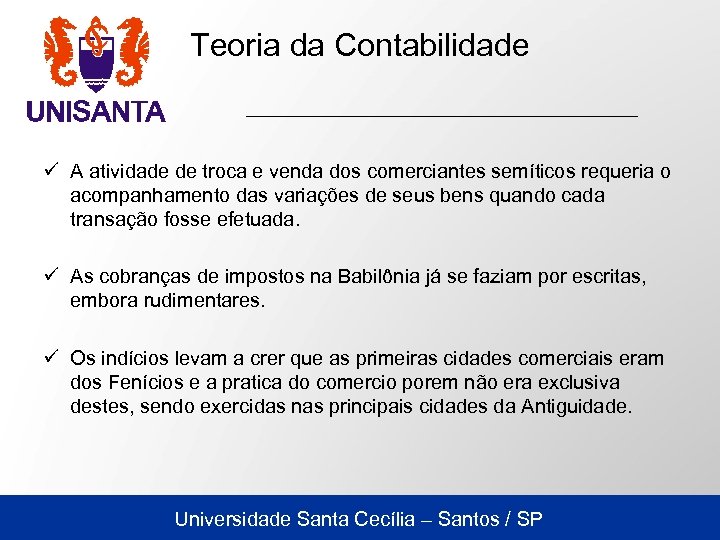 UNISANTA

Teoria da Contabilidade

✓ A atividade de troca e venda dos comerciantes semíticos requeria o acompanhamento das variações de seus bens quando cada transação fosse efetuada.

✓ As cobranças de impostos na Babilônia já se faziam por escritas, embora rudimentares.

✓ Os indícios levam a crer que as primeiras cidades comerciais eram dos Fenícios e a pratica do comercio porem não era exclusiva destes, sendo exercidas nas principais cidades da Antiguidade.

Universidade Santa Cecília – Santos / SP